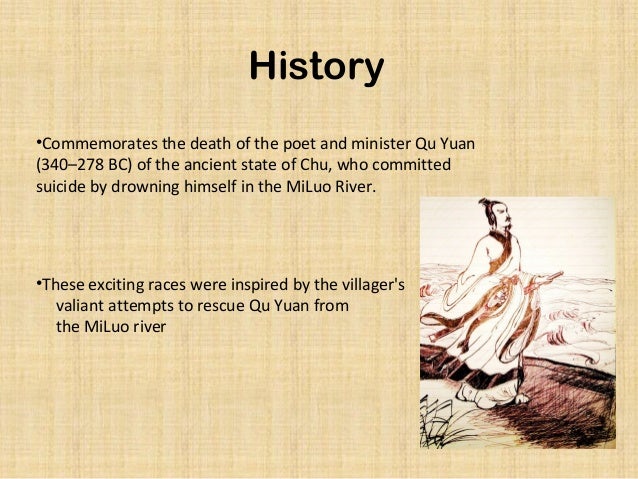 History

•Commemorates the death of the poet and minister Qu Yuan (340–278 BC) of the ancient state of Chu, who committed suicide by drowning himself in the MiLuo River.

•These exciting races were inspired by the villager's valiant attempts to rescue Qu Yuan from the MiLuo river